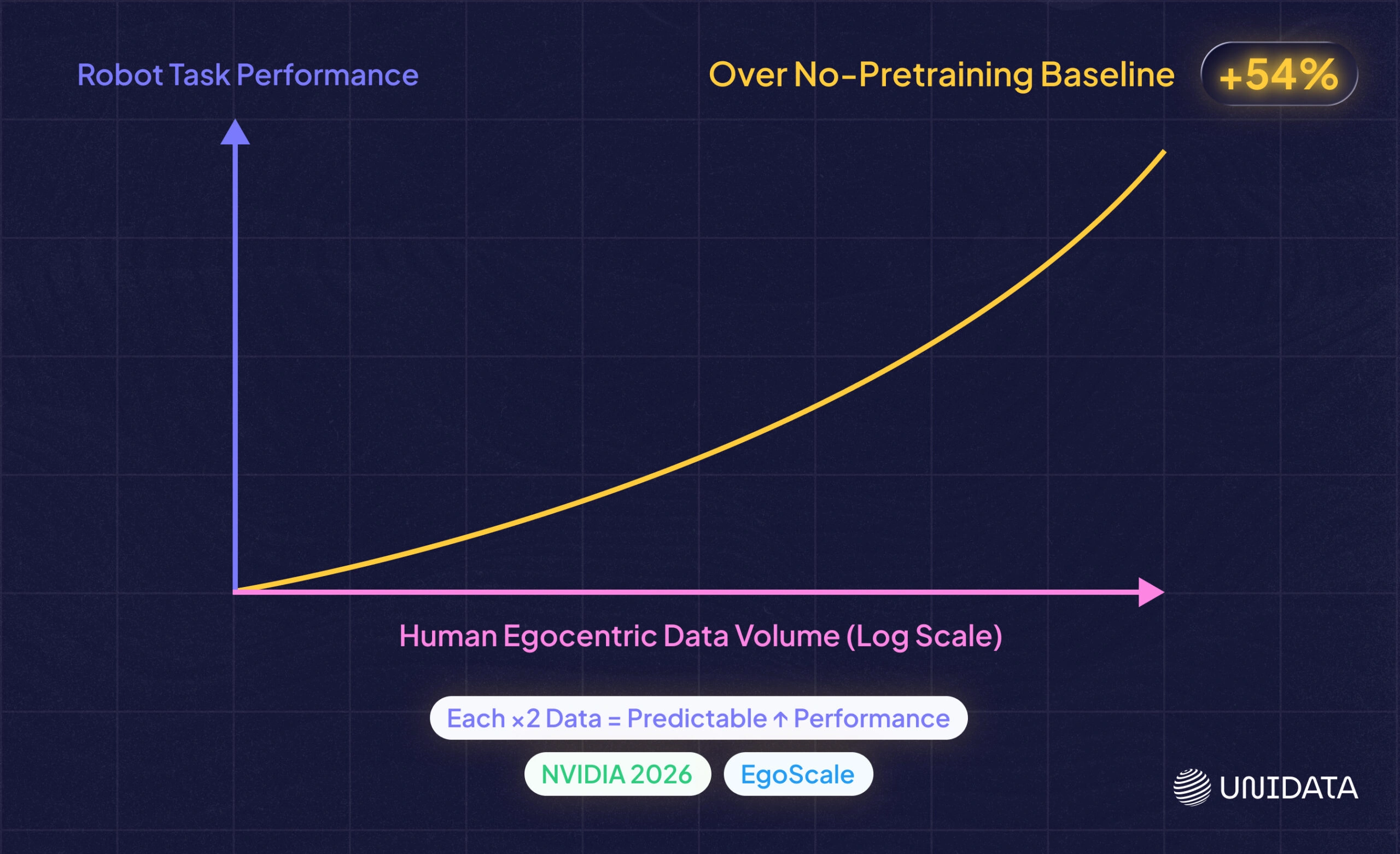 Robot Task Performance

Over No-Pretraining Baseline +54%

Human Egocentric Data Volume (Log Scale)

Each ×2 Data = Predictable ↑ Performance

NVIDIA 2026

EgoScale

UNIDATA